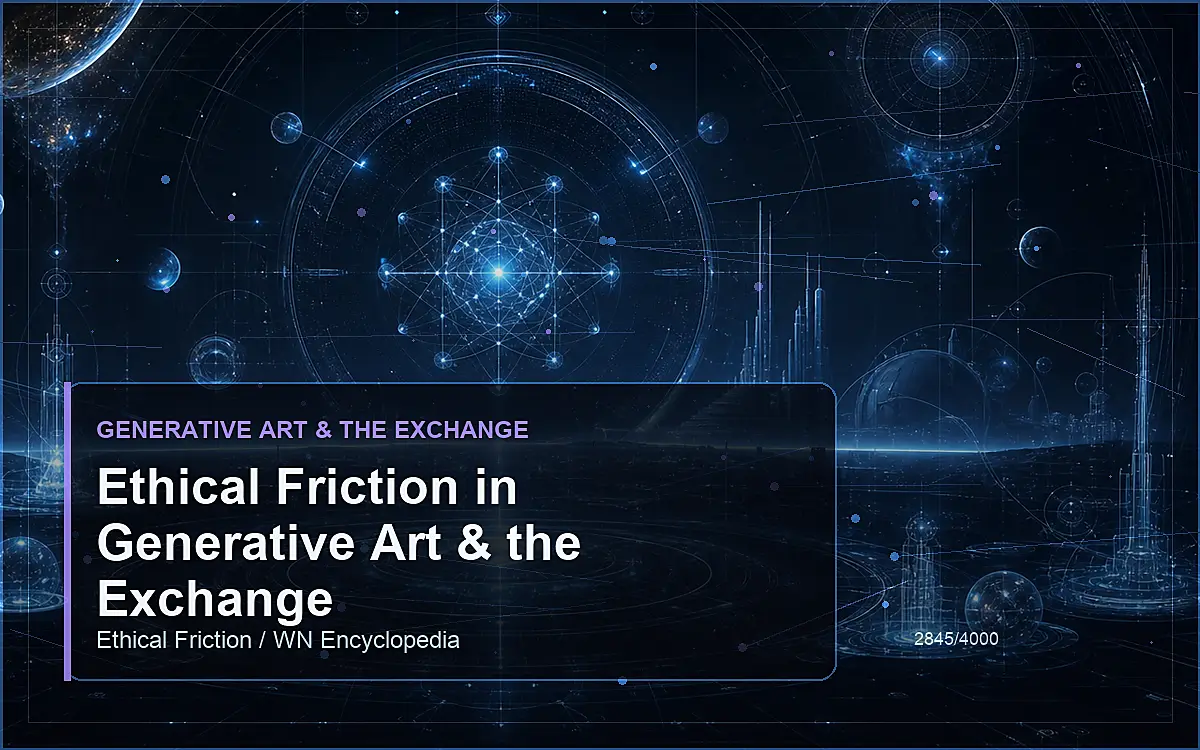 GENERATIVE ART & THE EXCHANGE

Ethical Friction in Generative Art & the Exchange

Ethical Friction / WN Encyclopedia

2845/4000